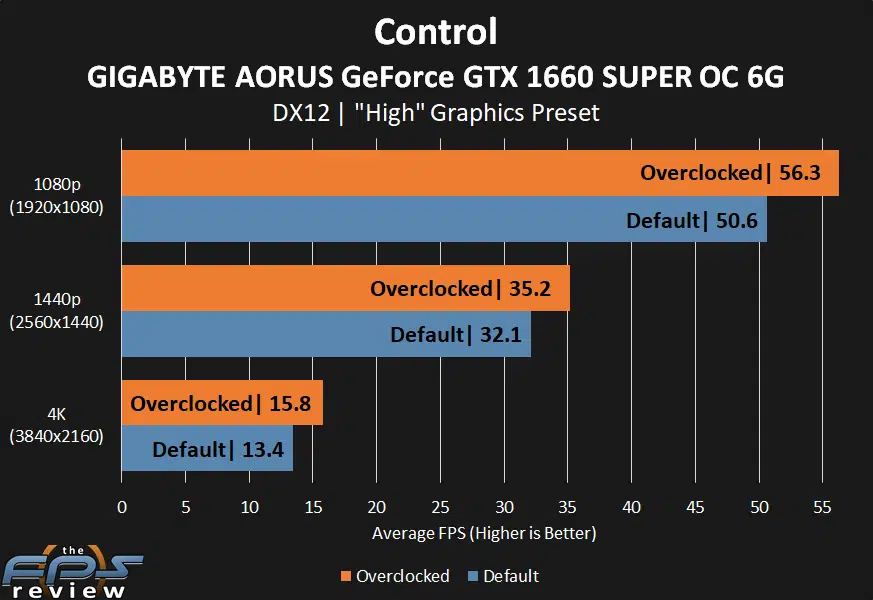 Control
GIGABYTE AORUS GeForce GTX 1660 SUPER OC 6G
DX12 | "High" Graphics Preset

1080p (1920x1080)
Overclocked| 56.3
Default| 50.6

1440p (2560x1440)
Overclocked| 35.2
Default| 32.1

4K (3840x2160)
Overclocked| 15.8
Default| 13.4

0 5 10 15 20 25 30 35 40 45 50 55
Average FPS (Higher is Better)

Overclocked Default

the FPS review